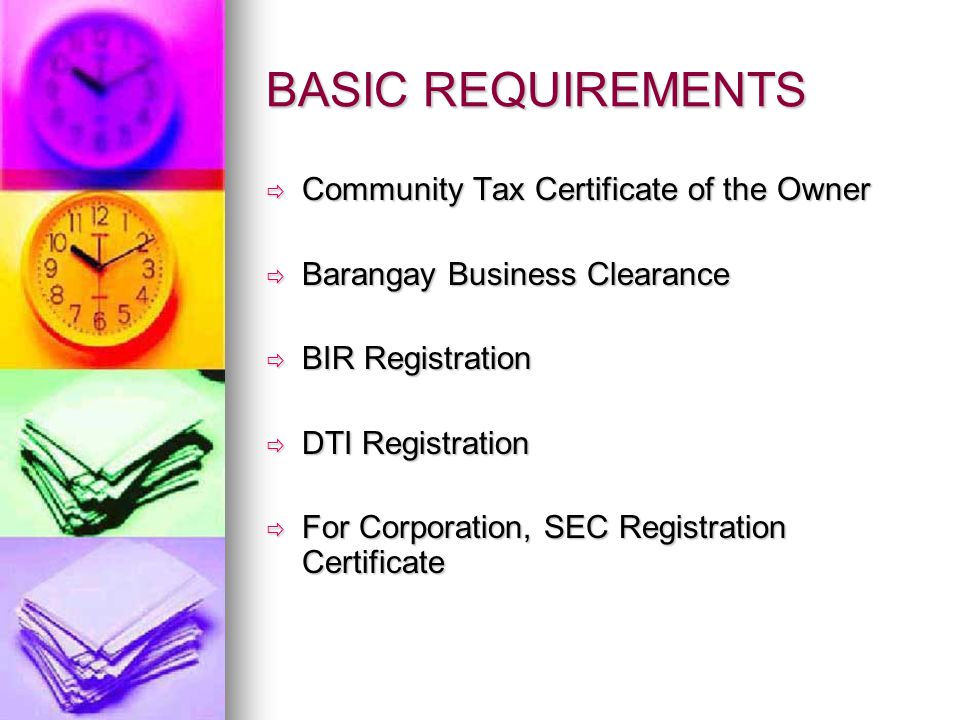 BASIC REQUIREMENTS

⇨ Community Tax Certificate of the Owner

⇨ Barangay Business Clearance

⇨ BIR Registration

⇨ DTI Registration

⇨ For Corporation, SEC Registration Certificate